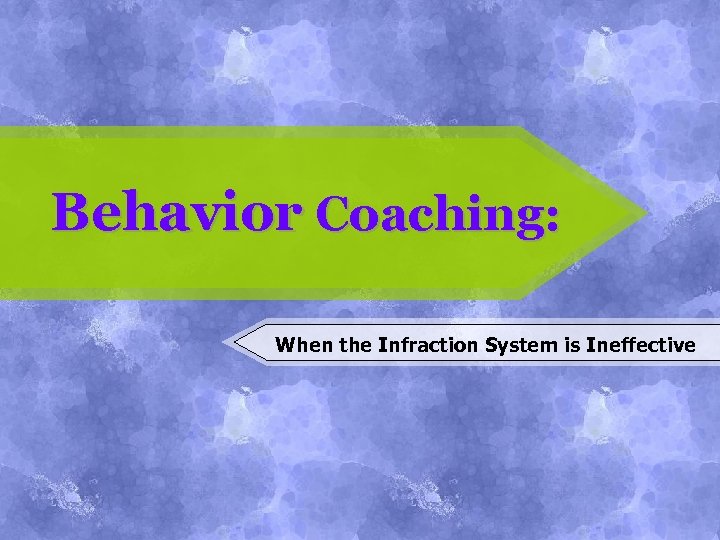 Behavior Coaching:

When the Infraction System is Ineffective